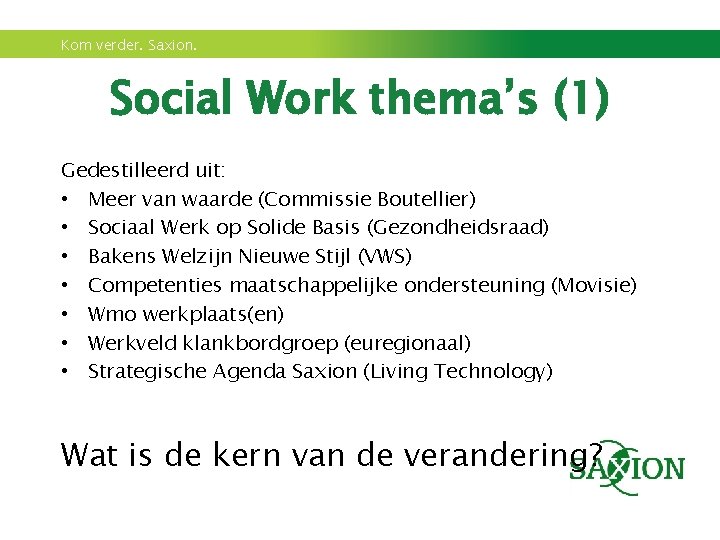 Kom verder. Saxion.

Social Work thema's (1)

Gedestilleerd uit:
• Meer van waarde (Commissie Boutellier)
• Sociaal Werk op Solide Basis (Gezondheidsraad)
• Bakens Welzijn Nieuwe Stijl (VWS)
• Competenties maatschappelijke ondersteuning (Movisie)
• Wmo werkplaats(en)
• Werkveld klankbordgroep (euregionaal)
• Strategische Agenda Saxion (Living Technology)

Wat is de kern van de verandering?

SAXION